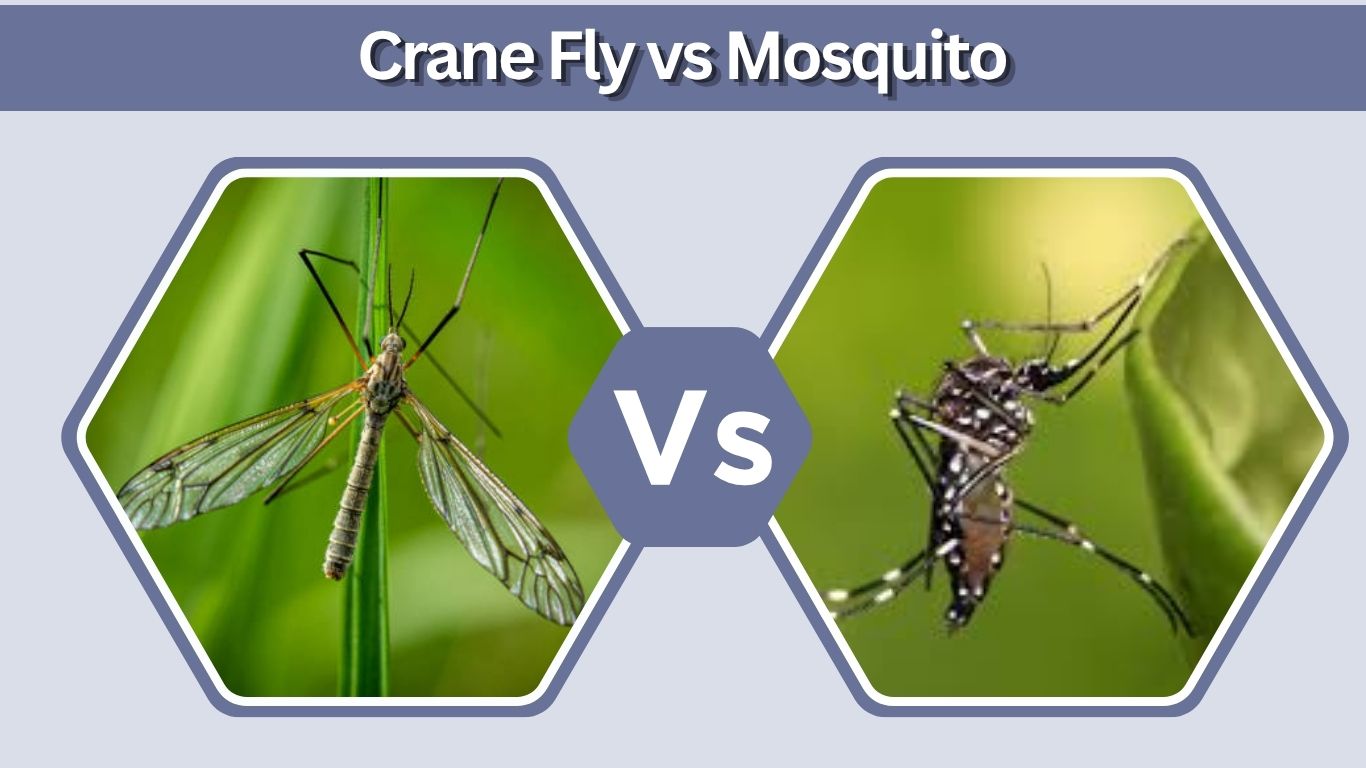 Crane Fly vs Mosquito

Vs